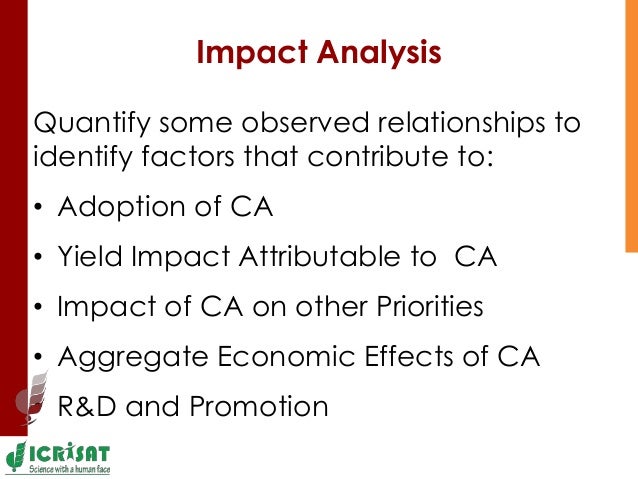 Impact Analysis

Quantify some observed relationships to identify factors that contribute to:

• Adoption of CA
• Yield Impact Attributable to CA
• Impact of CA on other Priorities
• Aggregate Economic Effects of CA
• R&D and Promotion

ICRISAT
Science with a human face